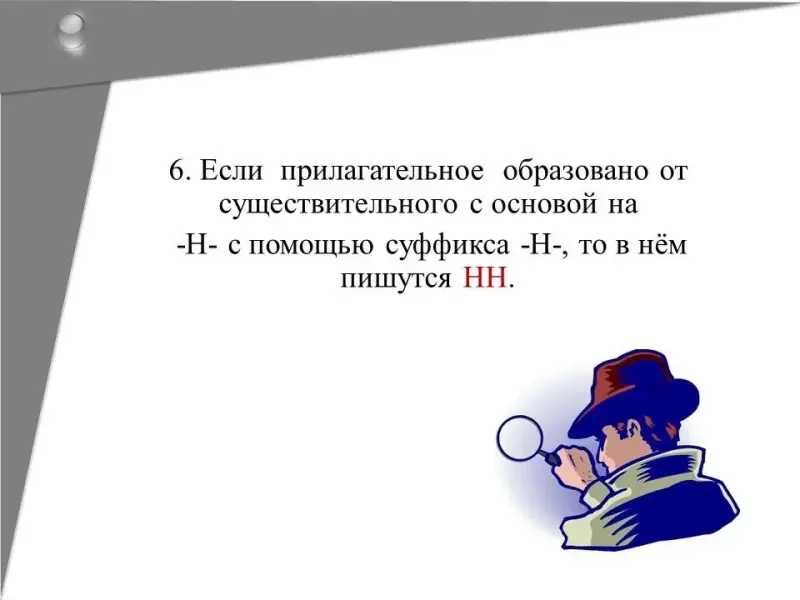 6. Если прилагательное образовано от существительного с основой на -Н- с помощью суффикса -Н-, то в нём пишутся НН.